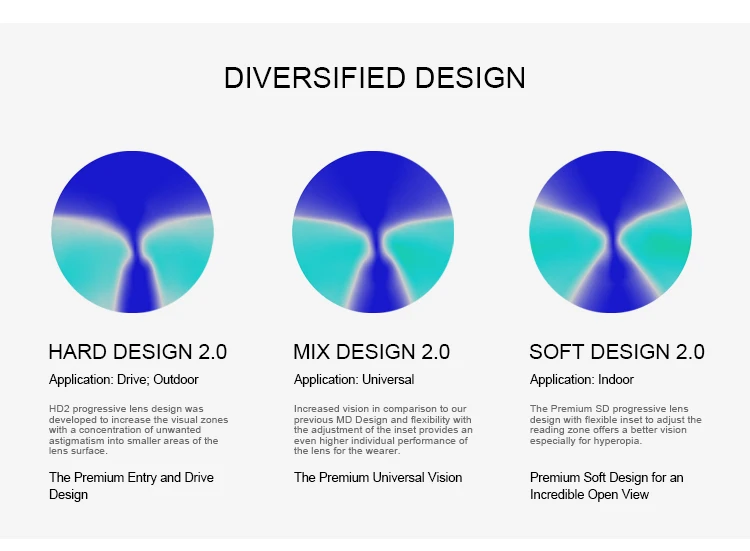 DIVERSIFIED DESIGN

HARD DESIGN 2.0

Application: Drive; Outdoor

HD2 progressive lens design was developed to increase the visual zones with a concentration of unwanted astigmatism into smaller areas of the lens surface.

The Premium Entry and Drive Design

MIX DESIGN 2.0

Application: Universal

Increased vision in comparison to our previous MD Design and flexibility with the adjustment of the inset provides an even higher individual performance of the lens for the wearer.

The Premium Universal Vision

SOFT DESIGN 2.0

Application: Indoor

The Premium SD progressive lens design with flexible inset to adjust the reading zone offers a better vision especially for hyperopia.

Premium Soft Design for an Incredible Open View